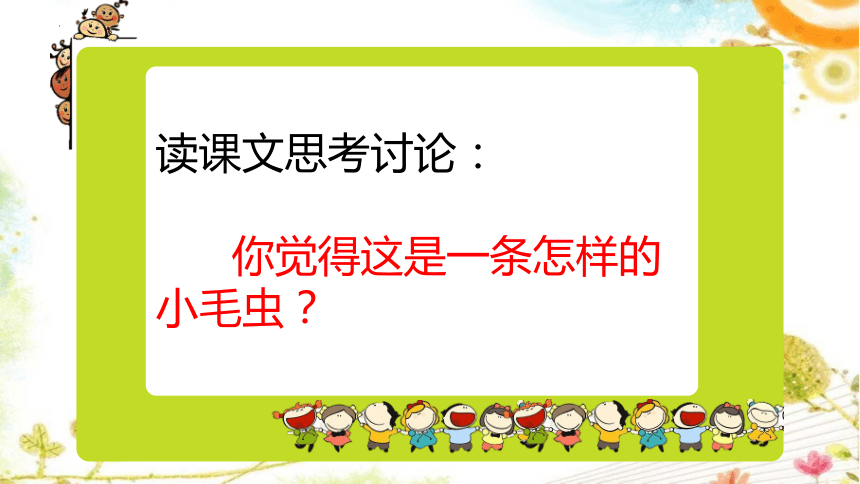 读课文思考讨论：

你觉得这是一条怎样的小毛虫？